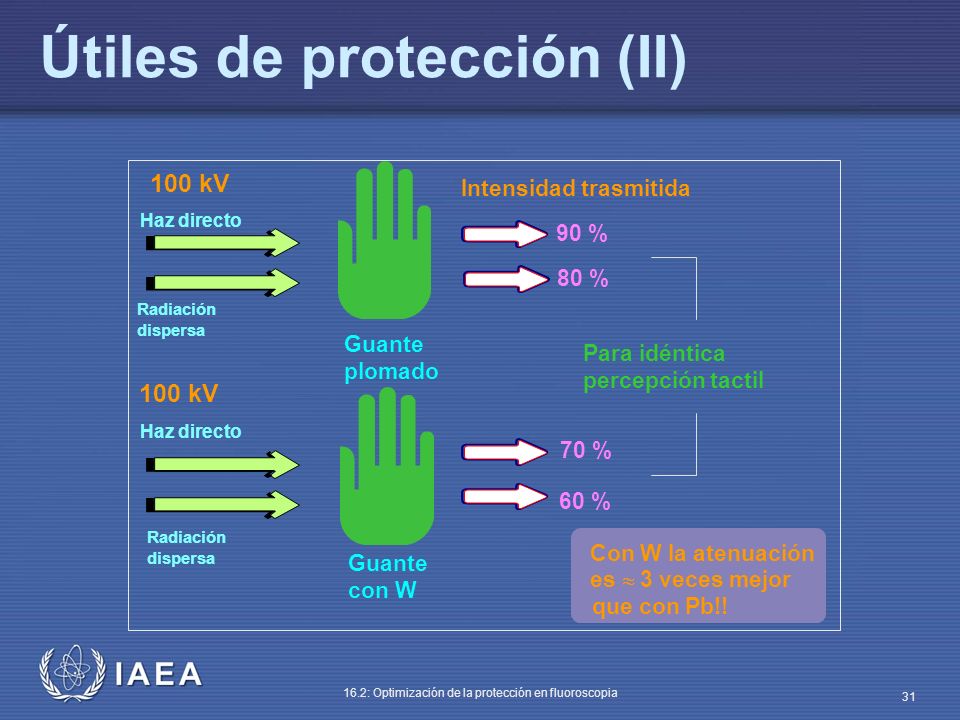 Útiles de protección (II)

100 kV

Haz directo

Radiación dispersa

Guante plomado

Intensidad trasmitida

90 %

80 %

Para idéntica percepción tactil

100 kV

Haz directo

Radiación dispersa

Guante con W

70 %

60 %

Con W la atenuación es $\approx$ 3 veces mejor que con Pb!!

IAEA

16.2: Optimización de la protección en fluoroscopia

31